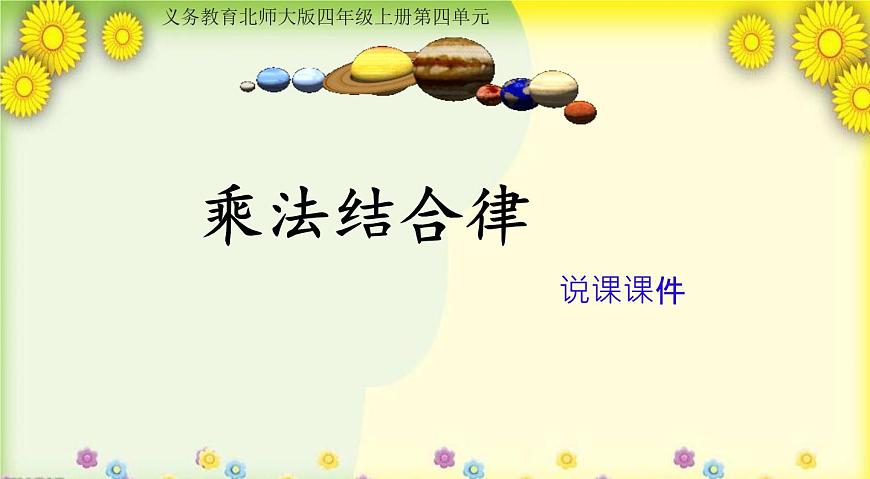 义务教育北师大版四年级上册第四单元

乘法结合律

说课课件